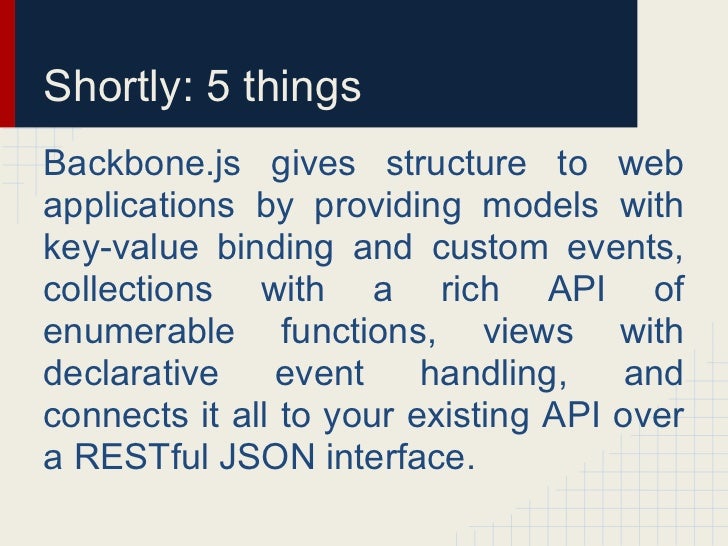 Shortly: 5 things

Backbone.js gives structure to web applications by providing models with key-value binding and custom events, collections with a rich API of enumerable functions, views with declarative event handling, and connects it all to your existing API over a RESTful JSON interface.